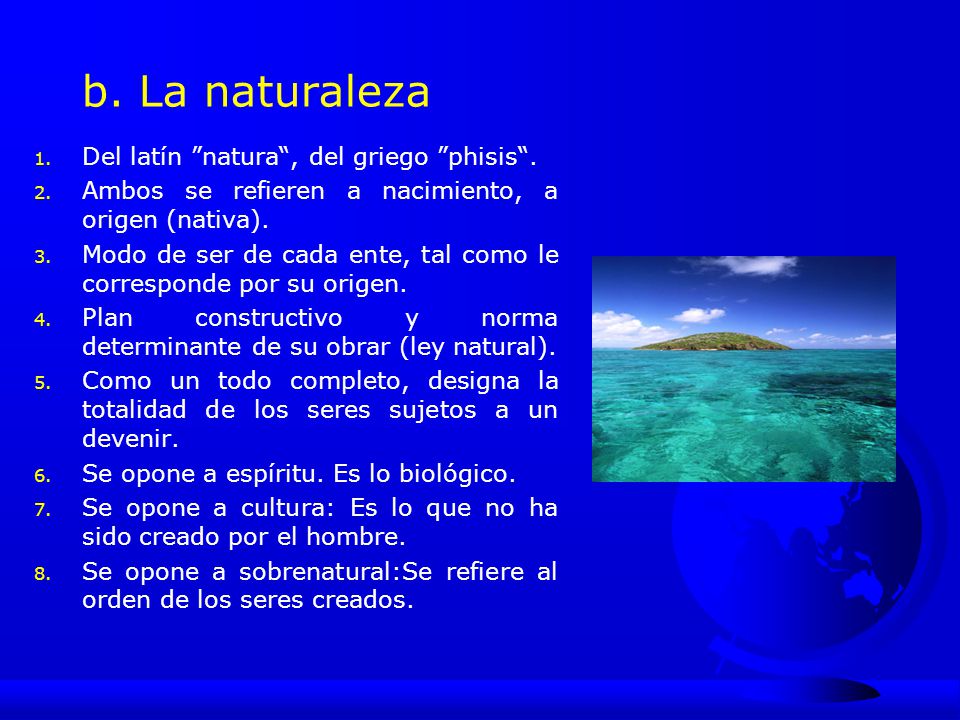 b. La naturaleza

1. Del latín ”natura“, del griego ”phisis“.
2. Ambos se refieren a nacimiento, a origen (nativa).
3. Modo de ser de cada ente, tal como le corresponde por su origen.
4. Plan constructivo y norma determinante de su obrar (ley natural).
5. Como un todo completo, designa la totalidad de los seres sujetos a un devenir.
6. Se opone a espíritu. Es lo biológico.
7. Se opone a cultura: Es lo que no ha sido creado por el hombre.
8. Se opone a sobrenatural:Se refiere al orden de los seres creados.